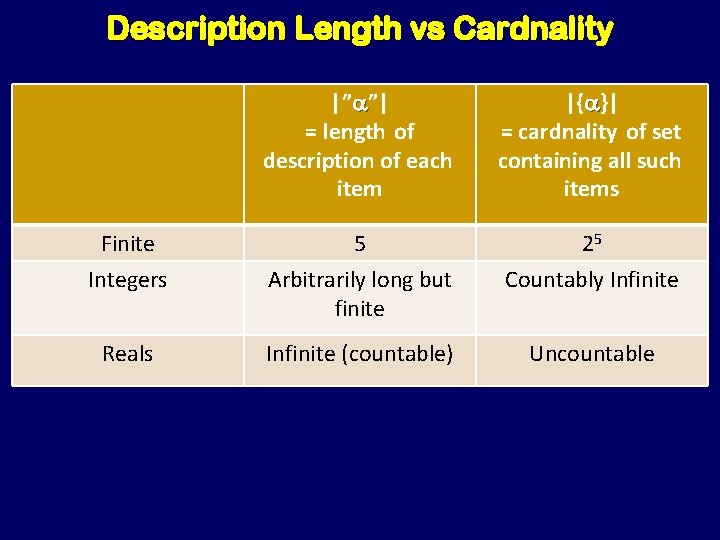 Description Length vs Cardnality

| | $|"\alpha"|$ = length of description of each item | $|\{\alpha\}|$ = cardnality of set containing all such items |
|---|---|---|
| Finite | 5 | $2^5$ |
| Integers | Arbitrarily long but finite | Countably Infinite |
| Reals | Infinite (countable) | Uncountable |